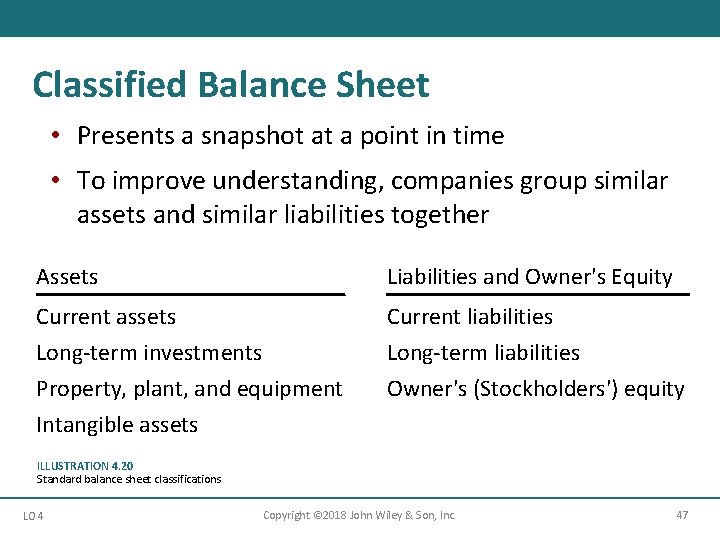 Classified Balance Sheet

• Presents a snapshot at a point in time

• To improve understanding, companies group similar assets and similar liabilities together

| Assets | Liabilities and Owner's Equity |
|---|---|
| Current assets | Current liabilities |
| Long-term investments | Long-term liabilities |
| Property, plant, and equipment | Owner's (Stockholders') equity |
| Intangible assets | |

ILLUSTRATION 4.20
Standard balance sheet classifications

LO 4    Copyright ©2018 John Wiley & Son, Inc.    47